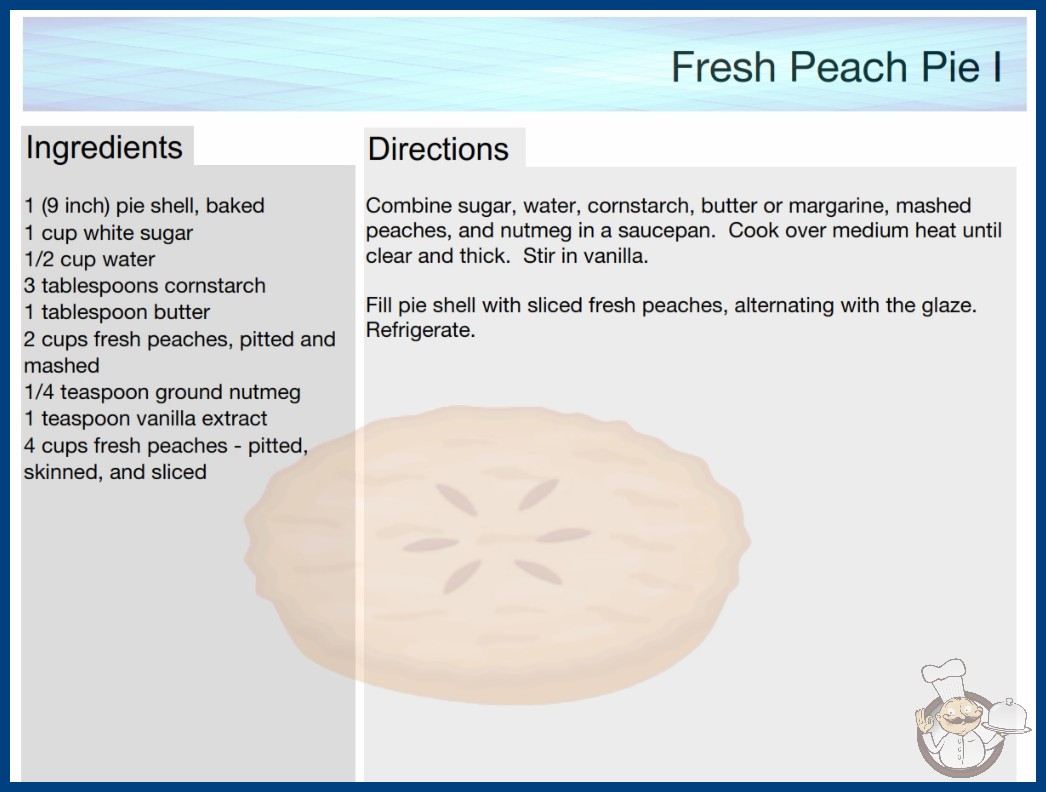 Fresh Peach Pie I

Ingredients

1 (9 inch) pie shell, baked
1 cup white sugar
1/2 cup water
3 tablespoons cornstarch
1 tablespoon butter
2 cups fresh peaches, pitted and mashed
1/4 teaspoon ground nutmeg
1 teaspoon vanilla extract
4 cups fresh peaches - pitted, skinned, and sliced

Directions

Combine sugar, water, cornstarch, butter or margarine, mashed peaches, and nutmeg in a saucepan. Cook over medium heat until clear and thick. Stir in vanilla.

Fill pie shell with sliced fresh peaches, alternating with the glaze. Refrigerate.